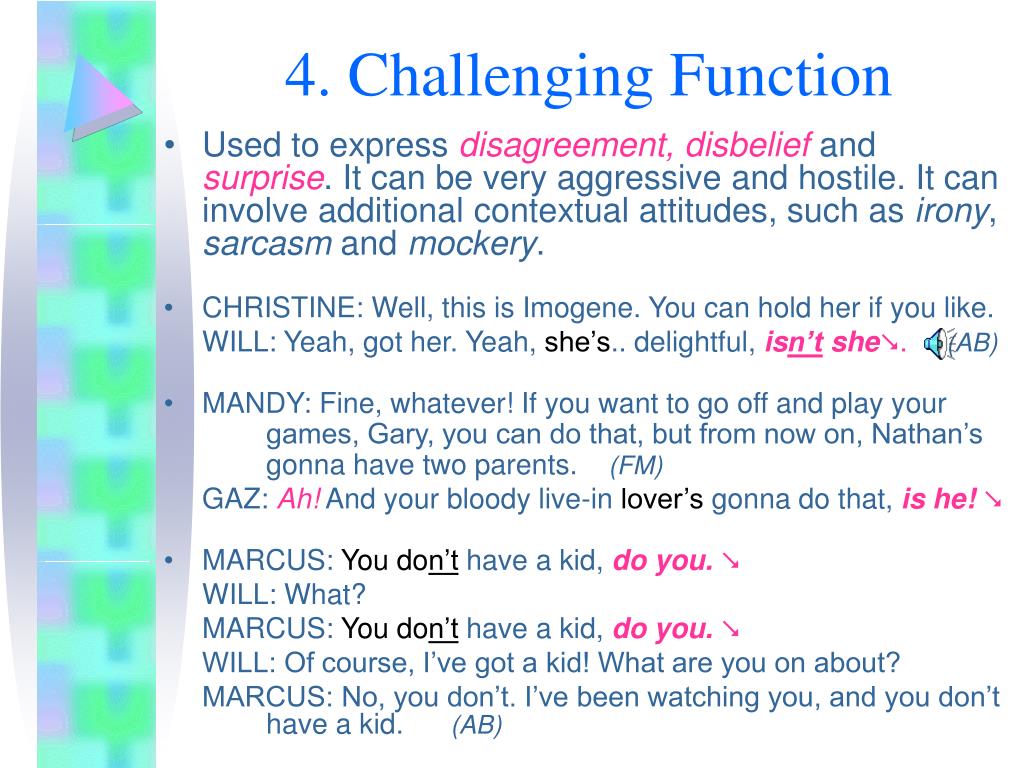 4. Challenging Function

• Used to express disagreement, disbelief and surprise. It can be very aggressive and hostile. It can involve additional contextual attitudes, such as irony, sarcasm and mockery.

• CHRISTINE: Well, this is Imogene. You can hold her if you like.
WILL: Yeah, got her. Yeah, she's.. delightful, isn't she↘. (AB)

• MANDY: Fine, whatever! If you want to go off and play your games, Gary, you can do that, but from now on, Nathan's gonna have two parents. (FM)
GAZ: Ah! And your bloody live-in lover's gonna do that, is he! ↘

• MARCUS: You don't have a kid, do you. ↘
WILL: What?
MARCUS: You don't have a kid, do you. ↘
WILL: Of course, I've got a kid! What are you on about?
MARCUS: No, you don't. I've been watching you, and you don't have a kid. (AB)